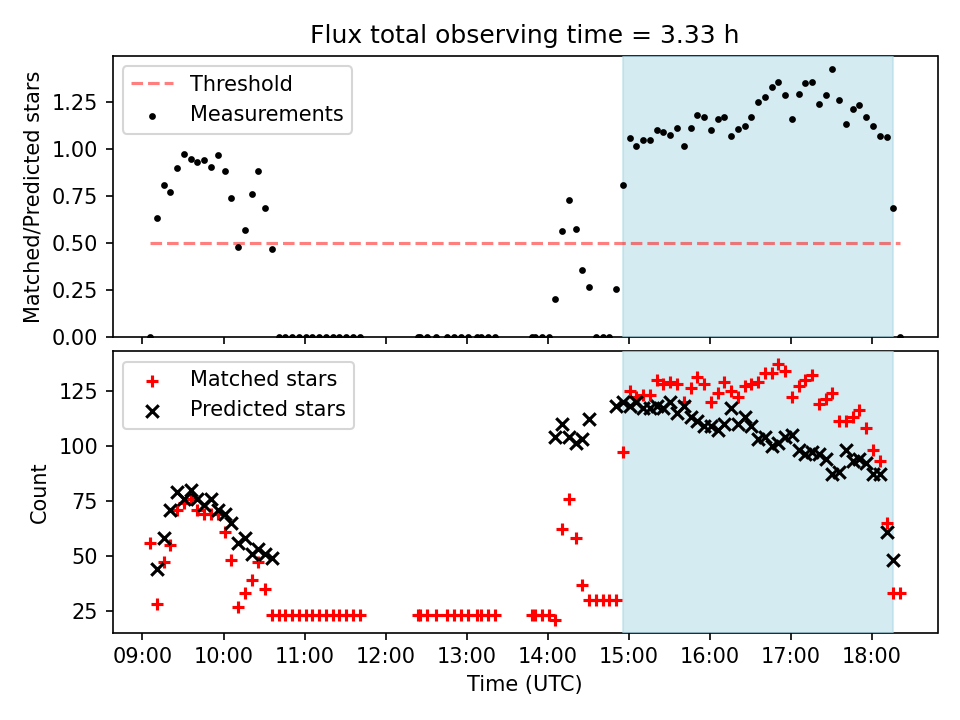 Flux total observing time = 3.33 h

Threshold
Measurements

Matched/Predicted stars

1.25
1.00
0.75
0.50
0.25
0.00

Matched stars
Predicted stars

Count

125
100
75
50
25

09:00 10:00 11:00 12:00 13:00 14:00 15:00 16:00 17:00 18:00

Time (UTC)